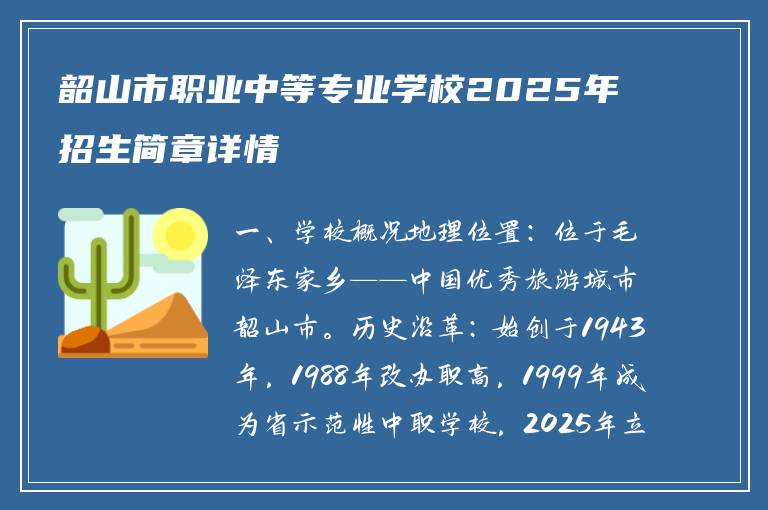 韶山市职业中等专业学校2025年招生简章详情

一、学校概况地理位置：位于毛泽东家乡——中国优秀旅游城市韶山市。历史沿革：始创于1943年，1988年改办职高，1999年成为省示范性中职学校，2025年立